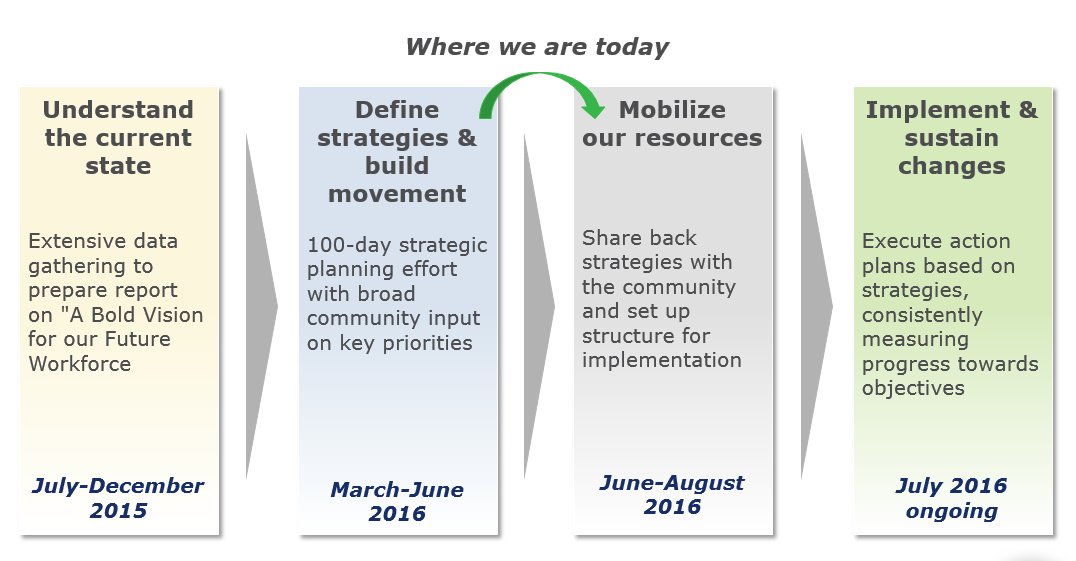 Where we are today

Understand the current state

Extensive data gathering to prepare report on "A Bold Vision for our Future Workforce

July-December 2015

Define strategies & build movement

100-day strategic planning effort with broad community input on key priorities

March-June 2016

Mobilize our resources

Share back strategies with the community and set up structure for implementation

June-August 2016

Implement & sustain changes

Execute action plans based on strategies, consistently measuring progress towards objectives

July 2016 ongoing